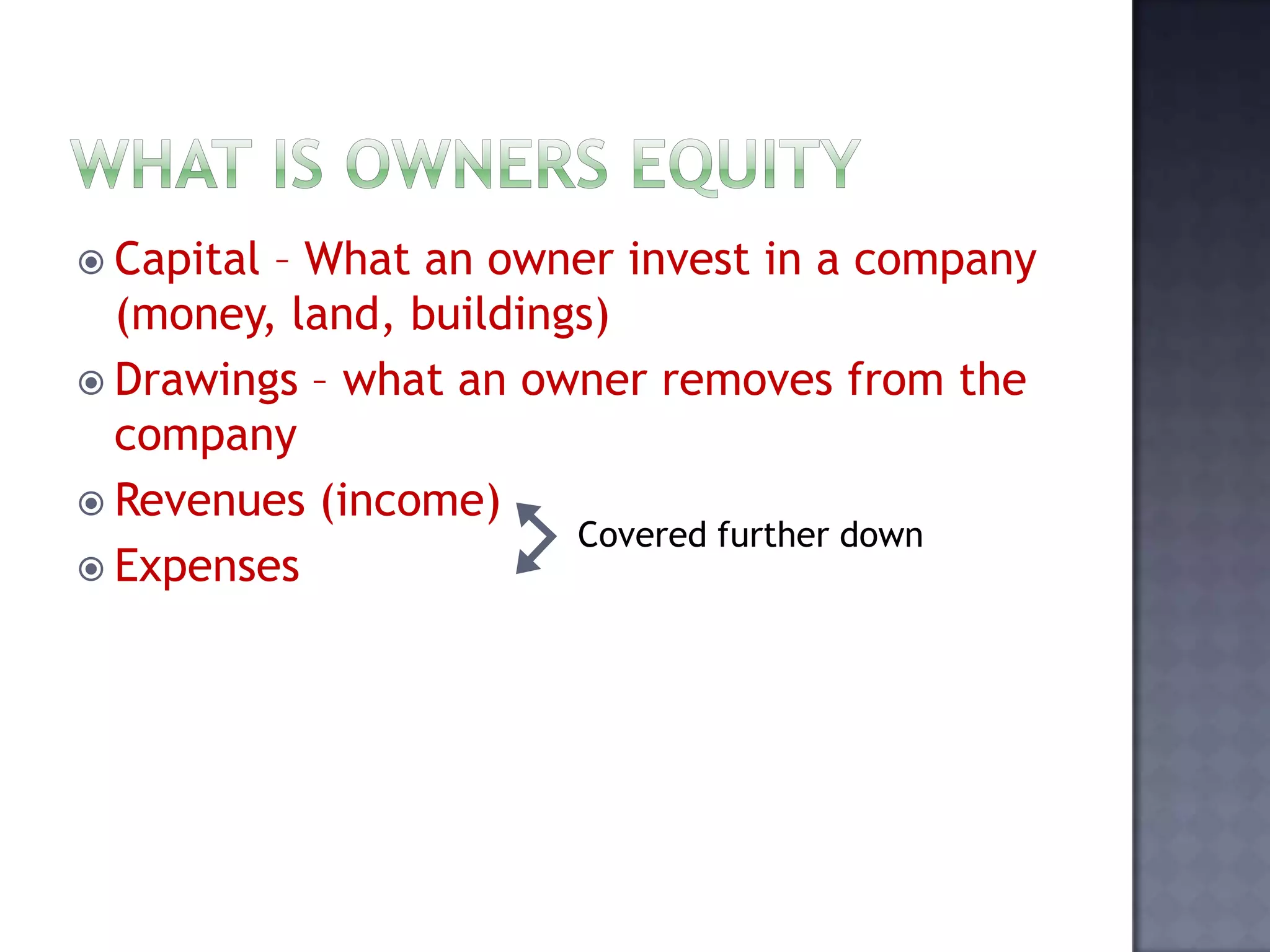 WHAT IS OWNERS EQUITY

Capital – What an owner invest in a company (money, land, buildings)

Drawings – what an owner removes from the company

Revenues (income)

Expenses

Covered further down